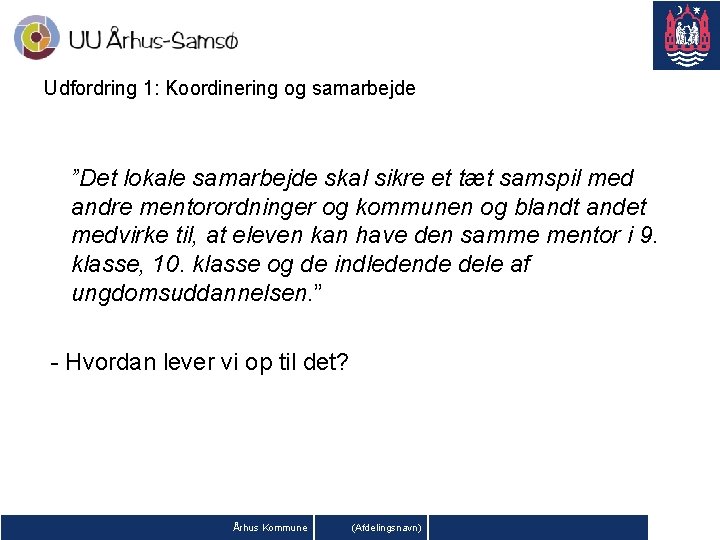 UU Århus-Samsø

Udfordring 1: Koordinering og samarbejde

”Det lokale samarbejde skal sikre et tæt samspil med andre mentorordninger og kommunen og blandt andet medvirke til, at eleven kan have den samme mentor i 9. klasse, 10. klasse og de indledende dele af ungdomsuddannelsen.”

- Hvordan lever vi op til det?

Århus Kommune

(Afdelingsnavn)